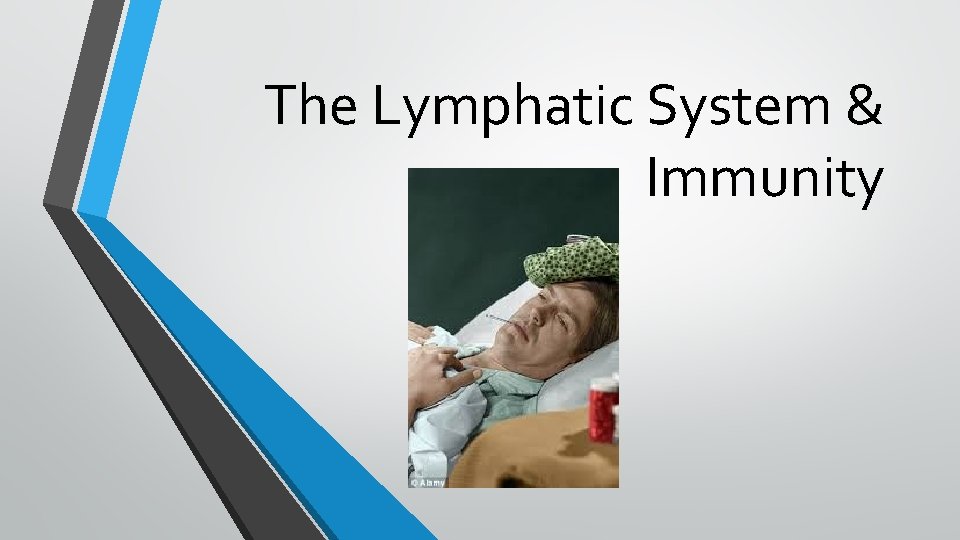 The Lymphatic System & Immunity

© Alamy